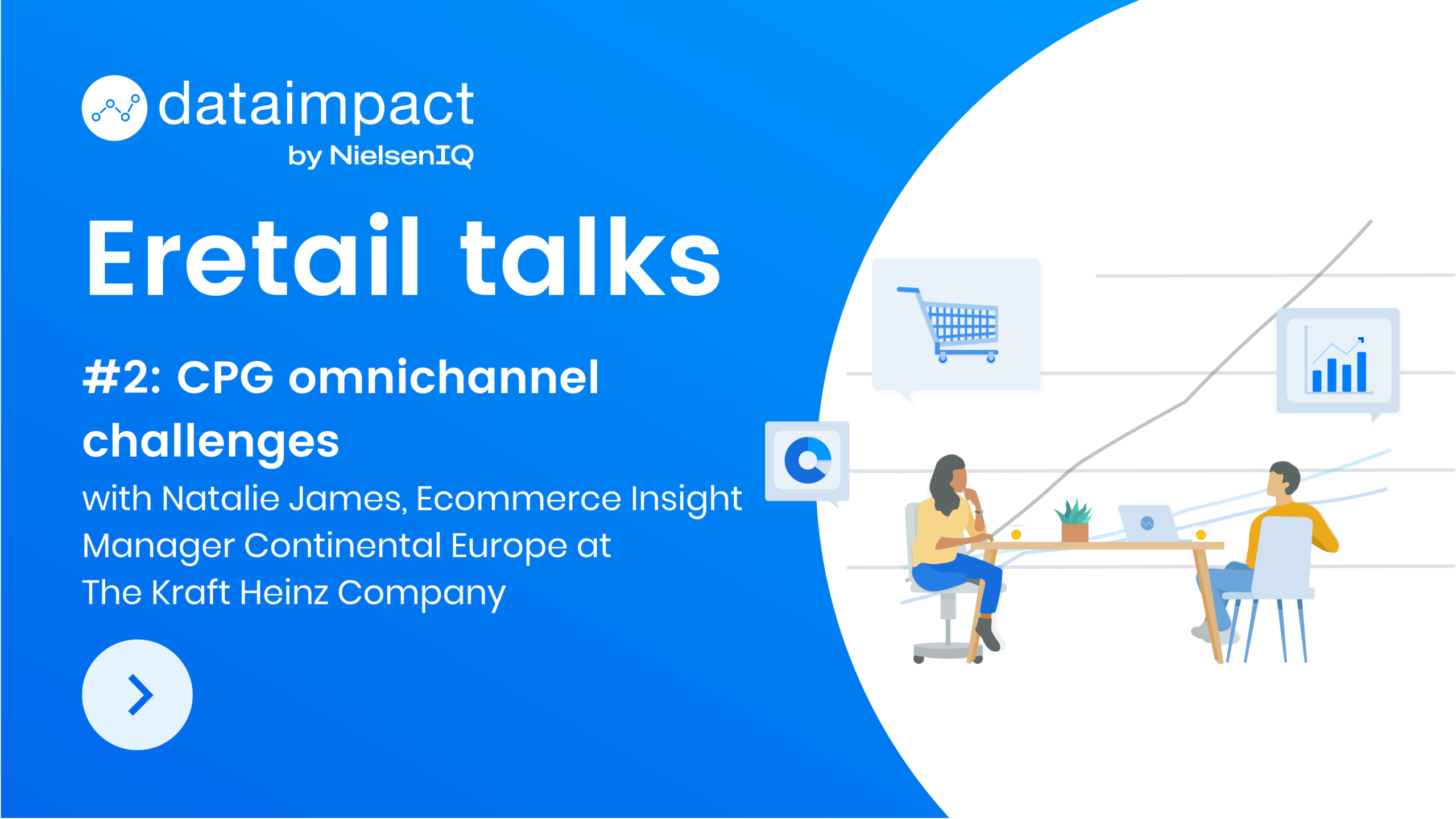 dataimpact
by NielsenIQ

Eretail talks

#2: CPG omnichannel challenges

with Natalie James, Ecommerce Insight Manager Continental Europe at The Kraft Heinz Company